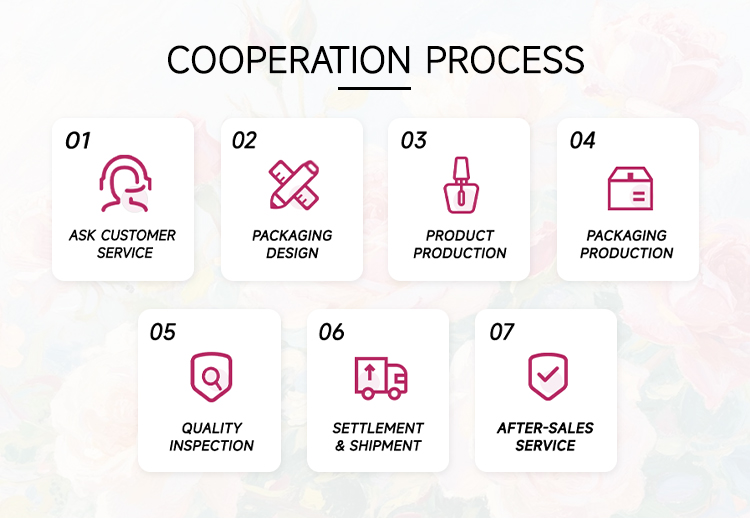 COOPERATION PROCESS

01
ASK CUSTOMER SERVICE

02
PACKAGING DESIGN

03
PRODUCT PRODUCTION

04
PACKAGING PRODUCTION

05
QUALITY INSPECTION

06
SETTLEMENT & SHIPMENT

07
AFTER-SALES SERVICE